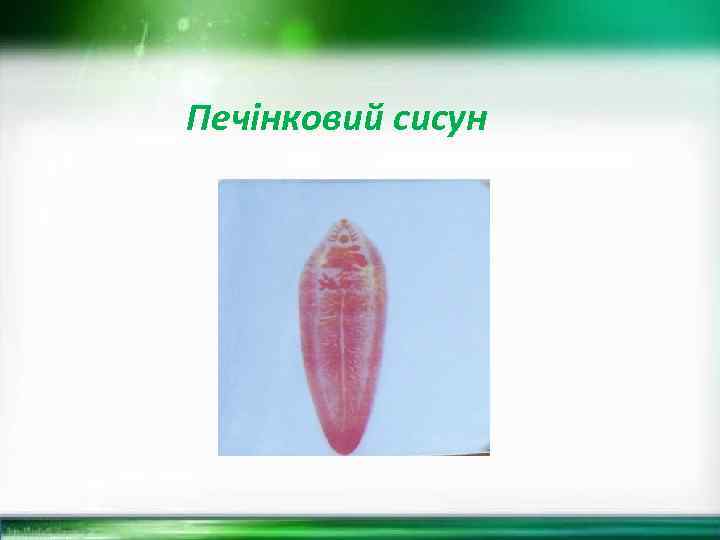 Печінковий сисун